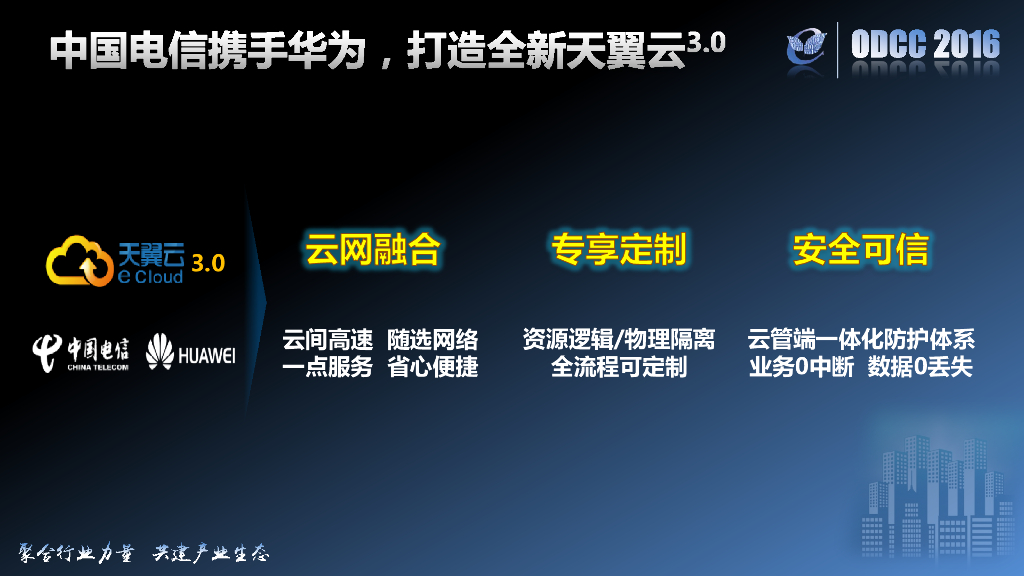 中国电信携手华为，打造全新天翼云$^{3.0}$

ODCC 2016

天翼云 e Cloud 3.0

中国电信 CHINA TELECOM

HUAWEI

云网融合

云间高速 随选网络
一点服务 省心便捷

专享定制

资源逻辑/物理隔离
全流程可定制

安全可信

云管端一体化防护体系
业务0中断 数据0丢失

聚合行业力量 共建产业生态